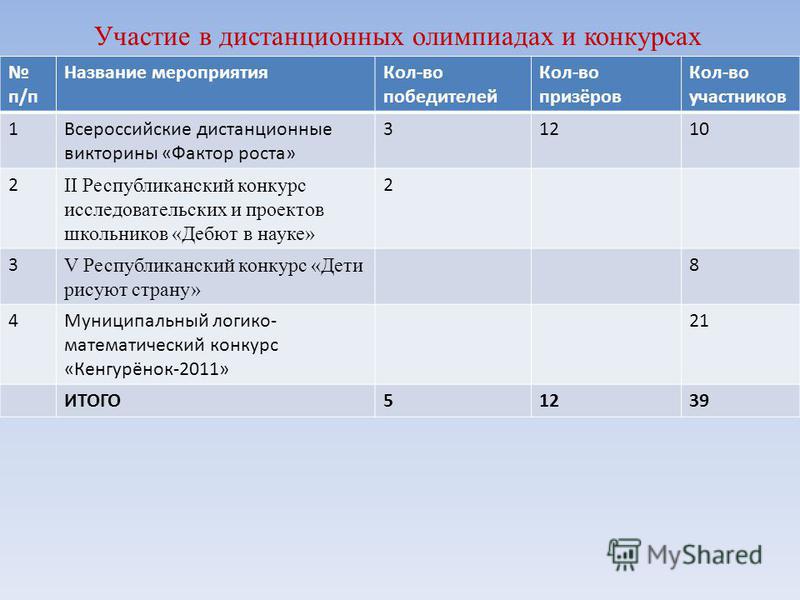 Участие в дистанционных олимпиадах и конкурсах

| № п/п | Название мероприятия | Кол-во победителей | Кол-во призёров | Кол-во участников |
|---|---|---|---|---|
| 1 | Всероссийские дистанционные викторины «Фактор роста» | 3 | 12 | 10 |
| 2 | II Республиканский конкурс исследовательских и проектов школьников «Дебют в науке» | 2 | | |
| 3 | V Республиканский конкурс «Дети рисуют страну» | | | 8 |
| 4 | Муниципальный логико-математический конкурс «Кенгурёнок-2011» | | | 21 |
| | ИТОГО | 5 | 12 | 39 |

MyShared